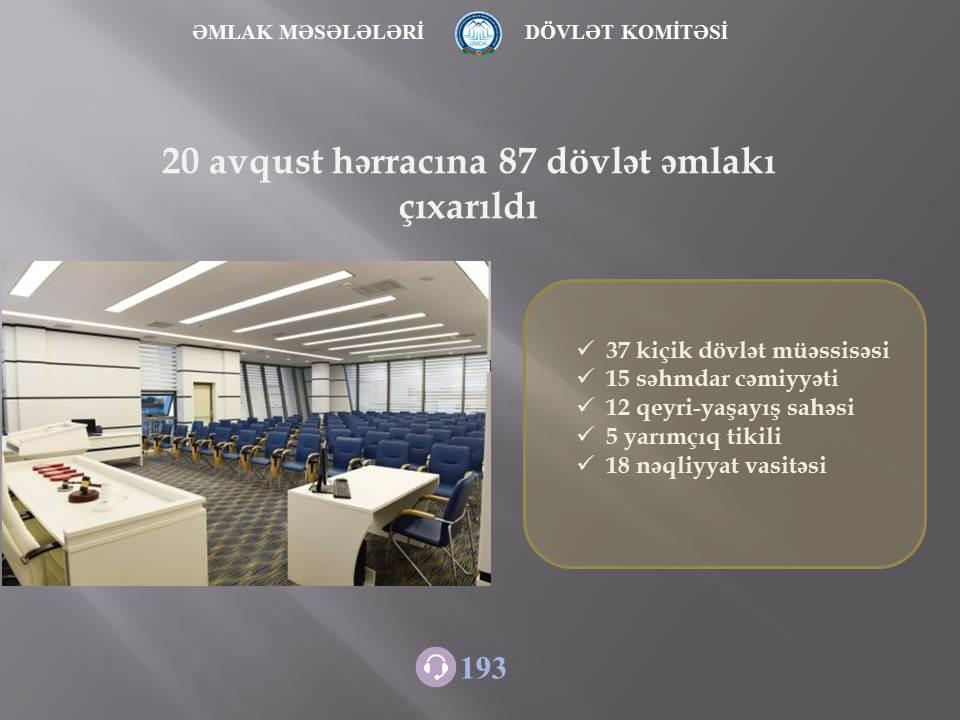 ƏMLAK MƏSƏLƏLƏRİ DÖVLƏT KOMİTƏSİ

20 avqust hərracına 87 dövlət əmlakı çıxarıldı

✓ 37 kiçik dövlət müəssisəsi
✓ 15 səhmdar cəmiyyəti
✓ 12 qeyri-yaşayış sahəsi
✓ 5 yarımçıq tikili
✓ 18 nəqliyyat vasitəsi

193